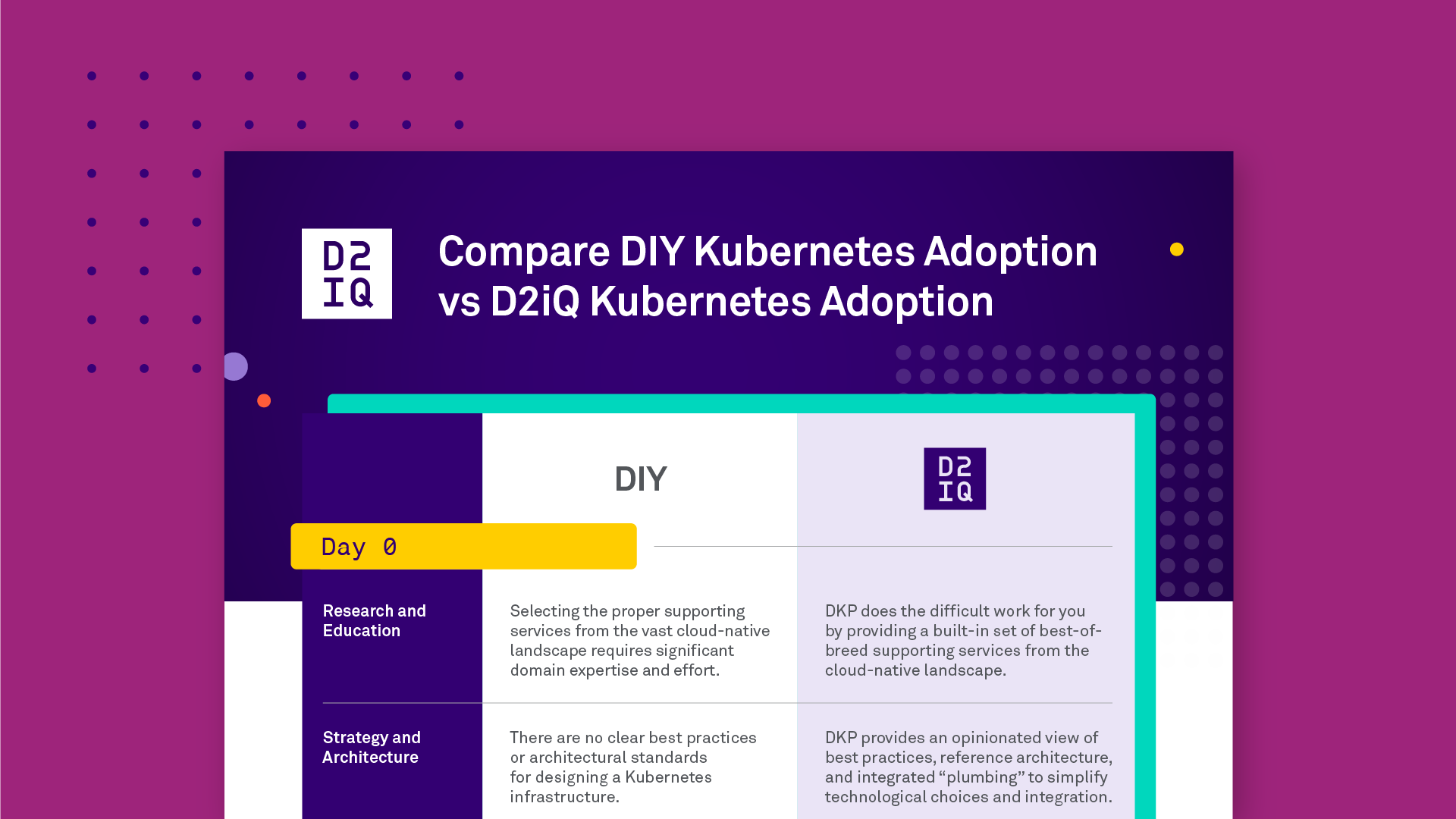 D2
IQ

Compare DIY Kubernetes Adoption vs D2iQ Kubernetes Adoption

| | DIY | D2 IQ |
|---|---|---|
| Day 0 | | |
| Research and Education | Selecting the proper supporting services from the vast cloud-native landscape requires significant domain expertise and effort. | DKP does the difficult work for you by providing a built-in set of best-of-breed supporting services from the cloud-native landscape. |
| Strategy and Architecture | There are no clear best practices or architectural standards for designing a Kubernetes infrastructure. | DKP provides an opinionated view of best practices, reference architecture, and integrated “plumbing” to simplify technological choices and integration. |